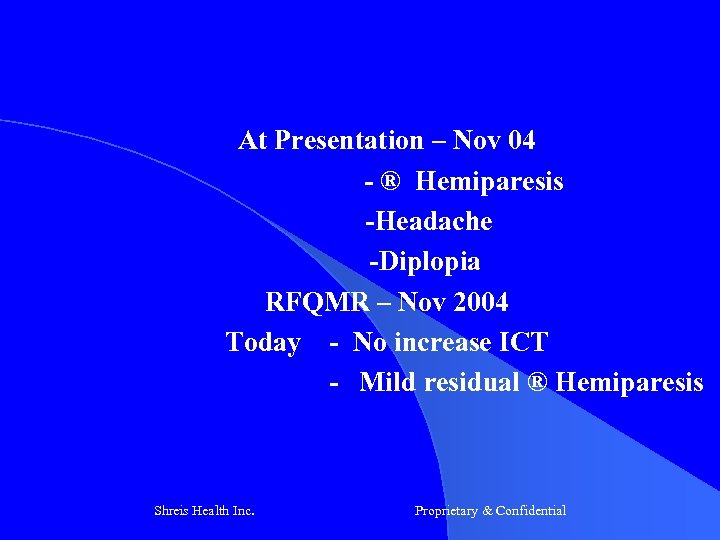 At Presentation – Nov 04

- ® Hemiparesis

-Headache

-Diplopia

RFQMR – Nov 2004

Today - No increase ICT

- Mild residual ® Hemiparesis

Shreis Health Inc.

Proprietary & Confidential